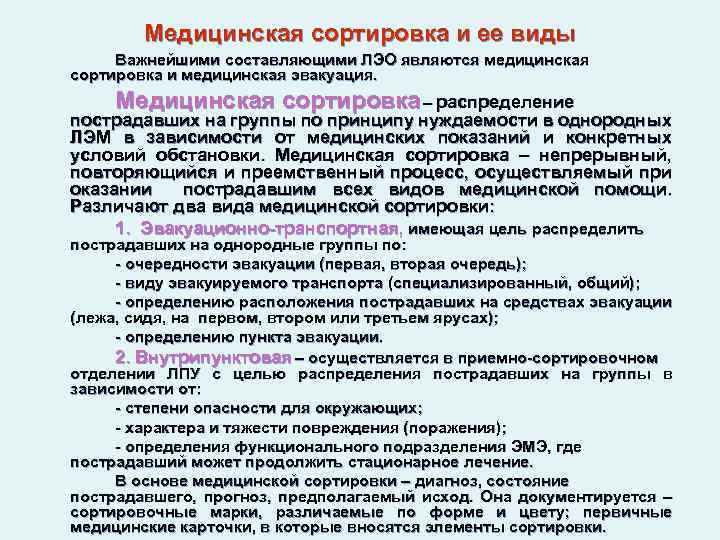 Медицинская сортировка и ее виды

Важнейшими составляющими ЛЭО являются медицинская сортировка и медицинская эвакуация.

Медицинская сортировка – распределение пострадавших на группы по принципу нуждаемости в однородных ЛЭМ в зависимости от медицинских показаний и конкретных условий обстановки. Медицинская сортировка – непрерывный, повторяющийся и преемственный процесс, осуществляемый при оказании пострадавшим всех видов медицинской помощи. Различают два вида медицинской сортировки:

1. Эвакуационно-транспортная, имеющая цель распределить пострадавших на однородные группы по:

- очередности эвакуации (первая, вторая очередь);

- виду эвакуируемого транспорта (специализированный, общий);

- определению расположения пострадавших на средствах эвакуации (лежа, сидя, на первом, втором или третьем ярусах);

- определению пункта эвакуации.

2. Внутрипунктовая – осуществляется в приемно-сортировочном отделении ЛПУ с целью распределения пострадавших на группы в зависимости от:

- степени опасности для окружающих;

- характера и тяжести повреждения (поражения);

- определения функционального подразделения ЭМЭ, где пострадавший может продолжить стационарное лечение.

В основе медицинской сортировки – диагноз, состояние пострадавшего, прогноз, предполагаемый исход. Она документируется – сортировочные марки, различаемые по форме и цвету; первичные медицинские карточки, в которые вносятся элементы сортировки.